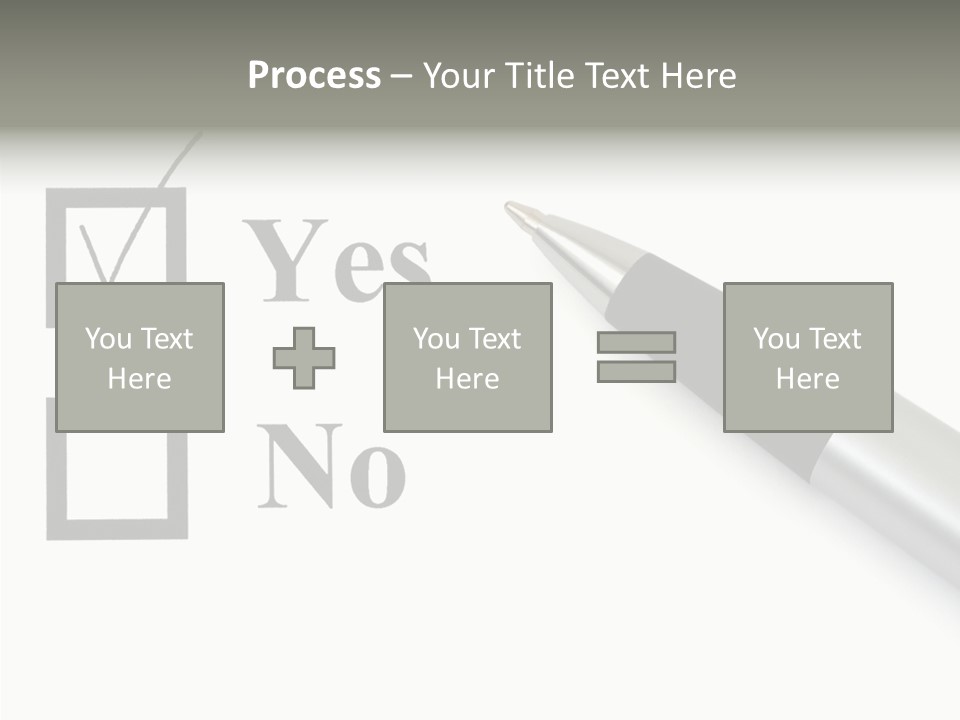 Process – Your Title Text Here

Yes

No

You Text Here

You Text Here

You Text Here